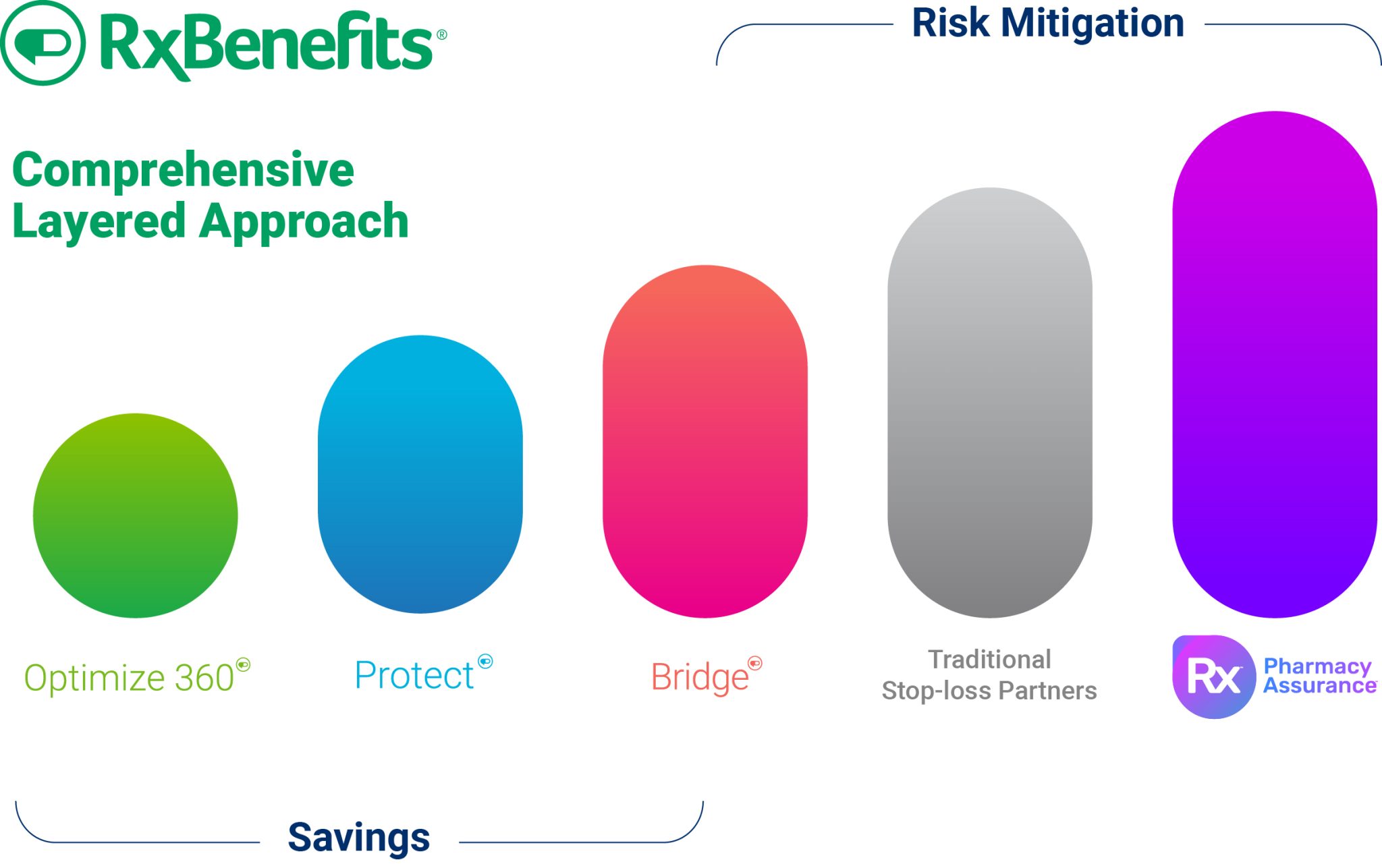 RxBenefits®

Risk Mitigation

Comprehensive Layered Approach

Optimize 360

Protect

Bridge

Traditional Stop-loss Partners

Rx Pharmacy Assurance

Savings